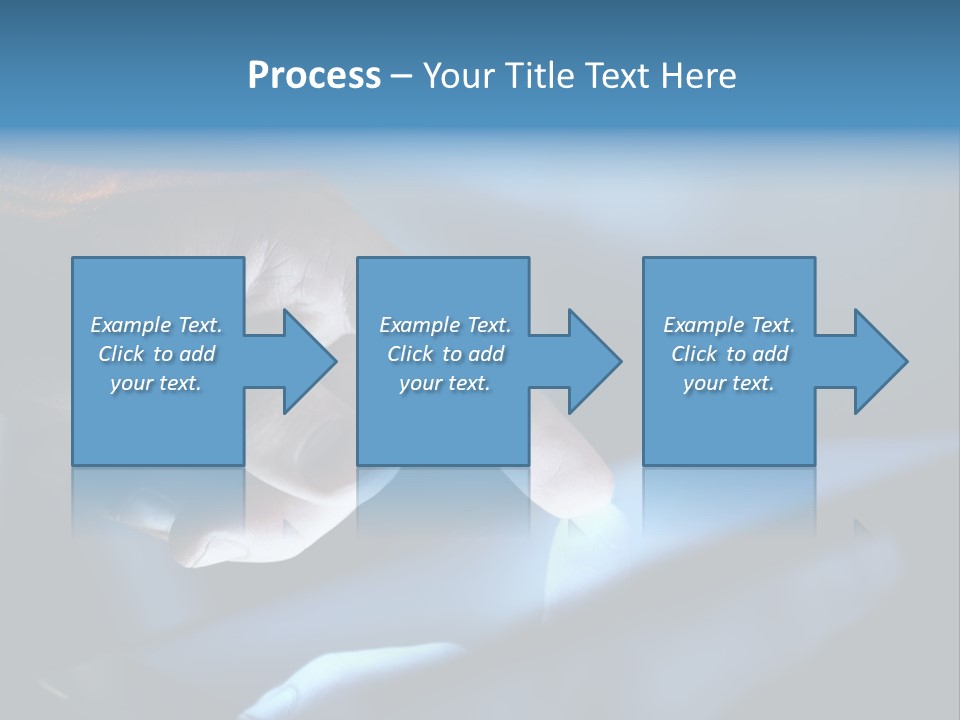 Process – Your Title Text Here

Example Text. Click to add your text.

Example Text. Click to add your text.

Example Text. Click to add your text.